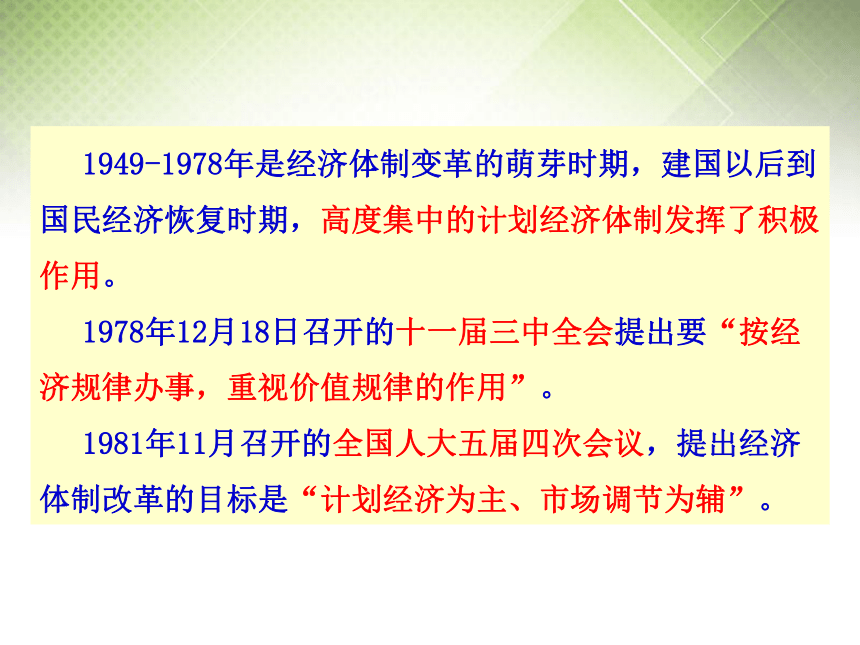 1949-1978年是经济体制变革的萌芽时期，建国以后到国民经济恢复时期，高度集中的计划经济体制发挥了积极作用。

1978年12月18日召开的十一届三中全会提出要“按经济规律办事，重视价值规律的作用”。

1981年11月召开的全国人大五届四次会议，提出经济体制改革的目标是“计划经济为主、市场调节为辅”。